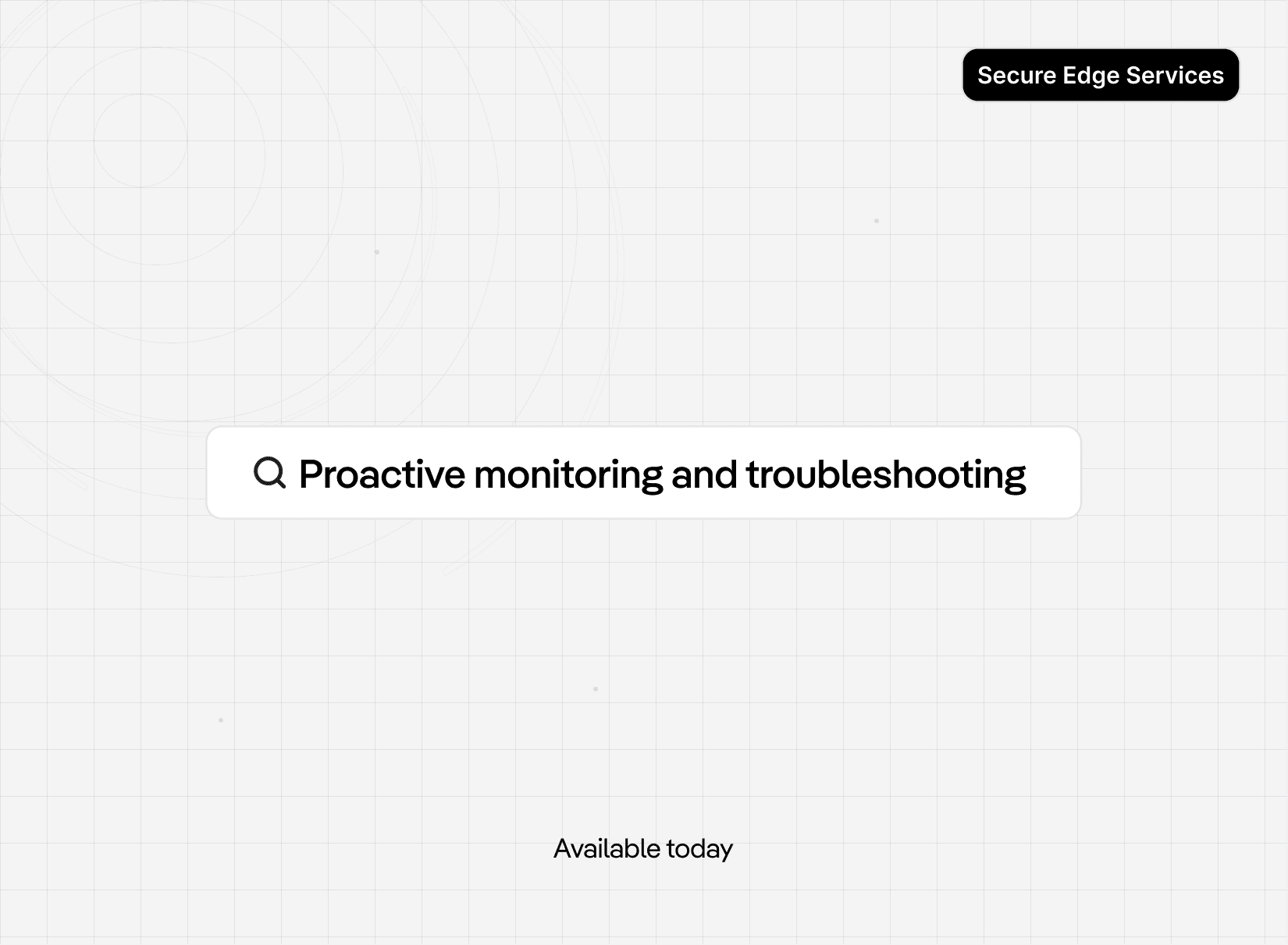 Secure Edge Services

Proactive monitoring and troubleshooting

Available today